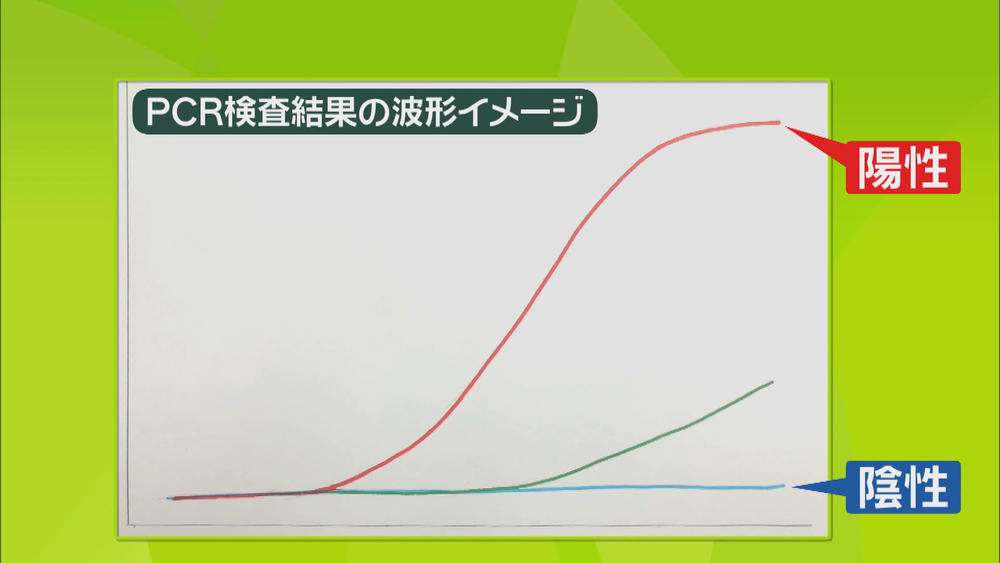 PCR検査結果の波形イメージ

陽性

陰性